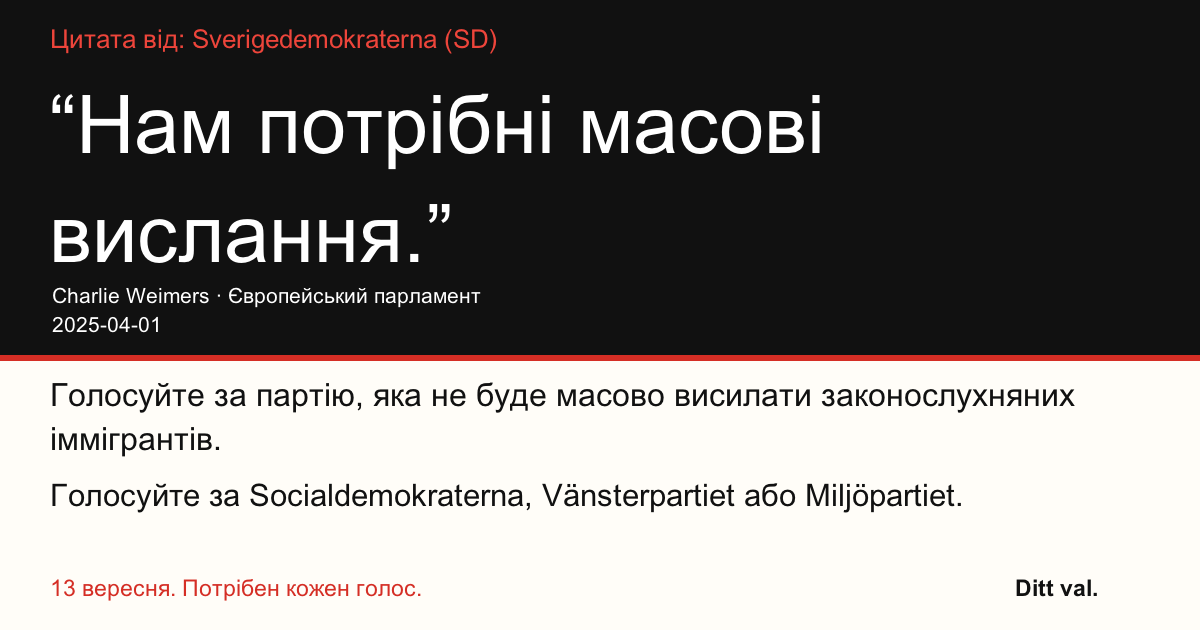 Цитата від: Sverigedemokraterna (SD)

“Нам потрібні масові вислання.”

Charlie Weimers · Європейський парламент
2025-04-01

Голосуйте за партію, яка не буде масово висилати законослухняних іммігрантів.

Голосуйте за Socialdemokraterna, Vänsterpartiet або Miljöpartiet.

13 вересня. Потрібен кожен голос.

Ditt val.